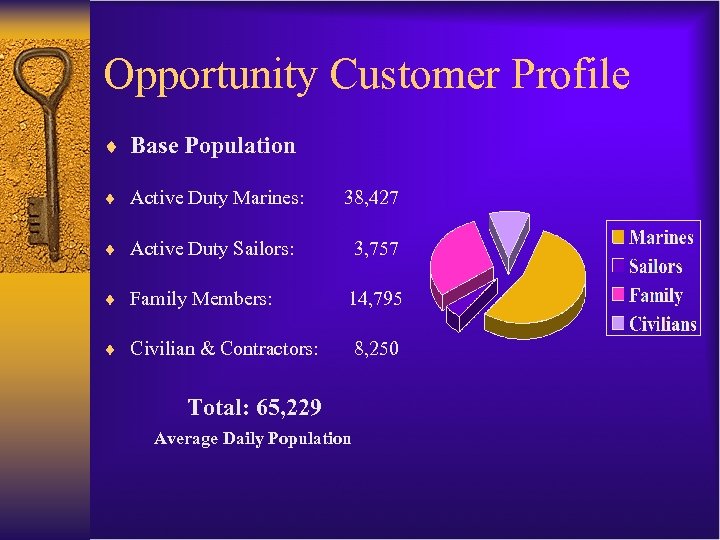 Opportunity Customer Profile

♦ Base Population

♦ Active Duty Marines: 38,427

♦ Active Duty Sailors: 3,757

♦ Family Members: 14,795

♦ Civilian & Contractors: 8,250

Total: 65,229

Average Daily Population

Marines
Sailors
Family
Civilians